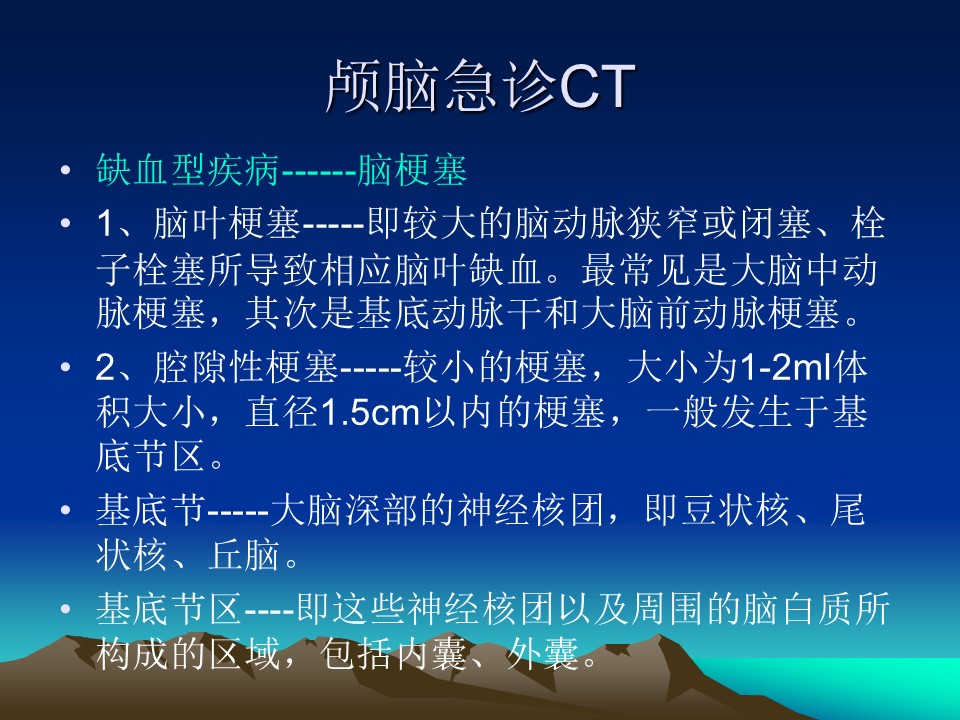 颅脑急诊CT

• 缺血型疾病------脑梗塞
• 1、脑叶梗塞-----即较大的脑动脉狭窄或闭塞、栓子栓塞所导致相应脑叶缺血。最常见是大脑中动脉梗塞，其次是基底动脉干和大脑前动脉梗塞。
• 2、腔隙性梗塞-----较小的梗塞，大小为1-2ml体积大小，直径1.5cm以内的梗塞，一般发生于基底节区。
• 基底节-----大脑深部的神经核团，即豆状核、尾状核、丘脑。
• 基底节区----即这些神经核团以及周围的脑白质所构成的区域，包括内囊、外囊。